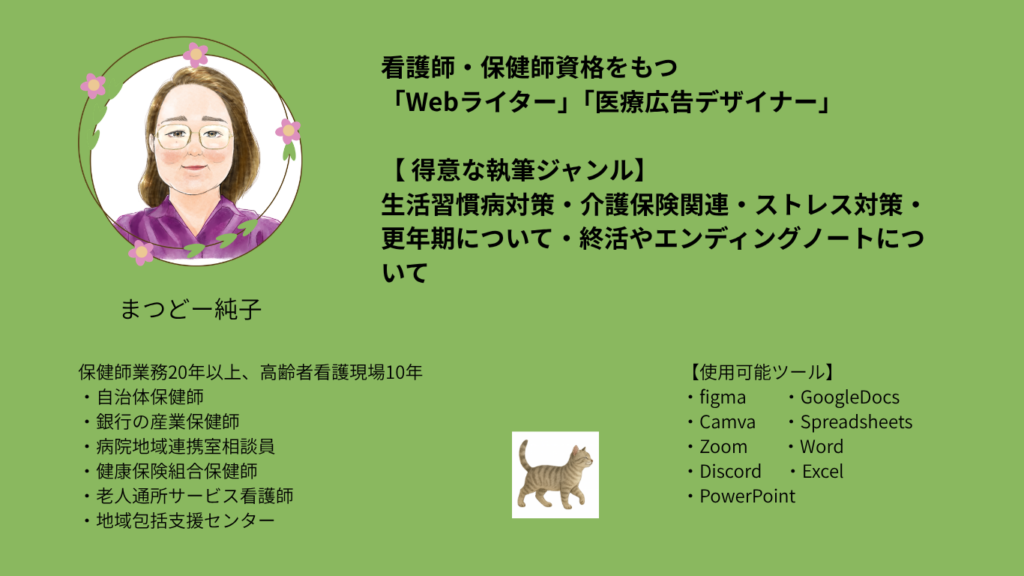 看護師・保健師資格をもつ
「Webライター」「医療広告デザイナー」

【 得意な執筆ジャンル】
生活習慣病対策・介護保険関連・ストレス対策・更年期について・終活やエンディングノートについて

まつどー純子

保健師業務20年以上、高齢者看護現場10年
・自治体保健師
・銀行の産業保健師
・病院地域連携室相談員
・健康保険組合保健師
・老人通所サービス看護師
・地域包括支援センター

【使用可能ツール】
・figma
・Camva
・Zoom
・Discord
・PowerPoint
・GoogleDocs
・Spreadsheets
・Word
・Excel